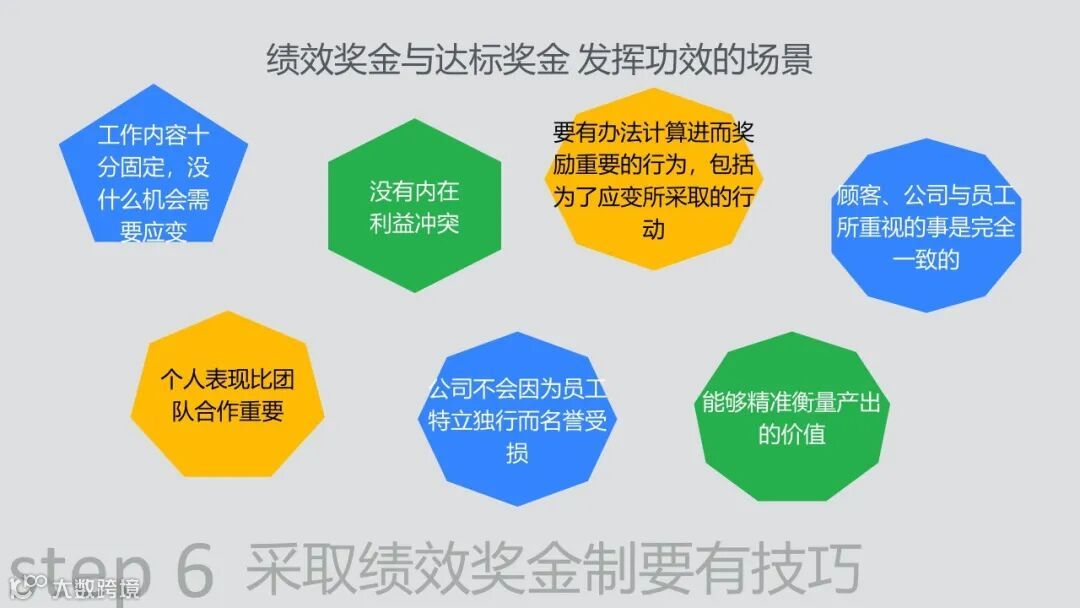 绩效奖金与达标奖金 发挥功效的场景

工作内容十分固定，没什么机会需要应变

没有内在利益冲突

要有办法计算进而奖励重要的行为，包括为了应变所采取的行动

顾客、公司与员工所重视的事是完全一致的

个人表现比团队合作重要

公司不会因为员工特立独行而名誉受损

能够精准衡量产出的价值

step 6 采取绩效奖金制要有技巧

大数跨境